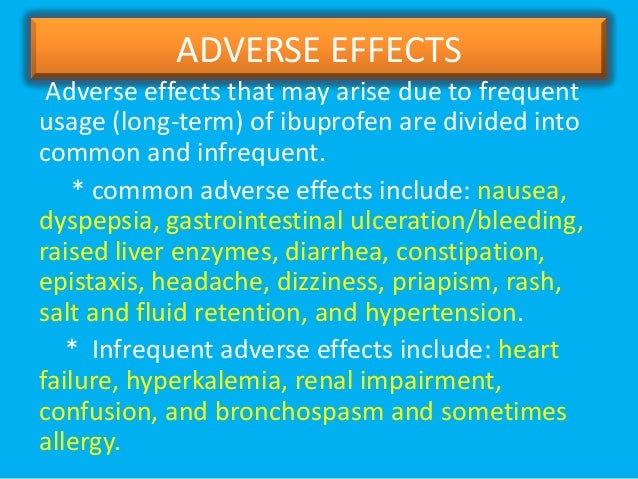 ADVERSE EFFECTS

Adverse effects that may arise due to frequent usage (long-term) of ibuprofen are divided into common and infrequent.

* common adverse effects include: nausea, dyspepsia, gastrointestinal ulceration/bleeding, raised liver enzymes, diarrhea, constipation, epistaxis, headache, dizziness, priapism, rash, salt and fluid retention, and hypertension.

* Infrequent adverse effects include: heart failure, hyperkalemia, renal impairment, confusion, and bronchospasm and sometimes allergy.